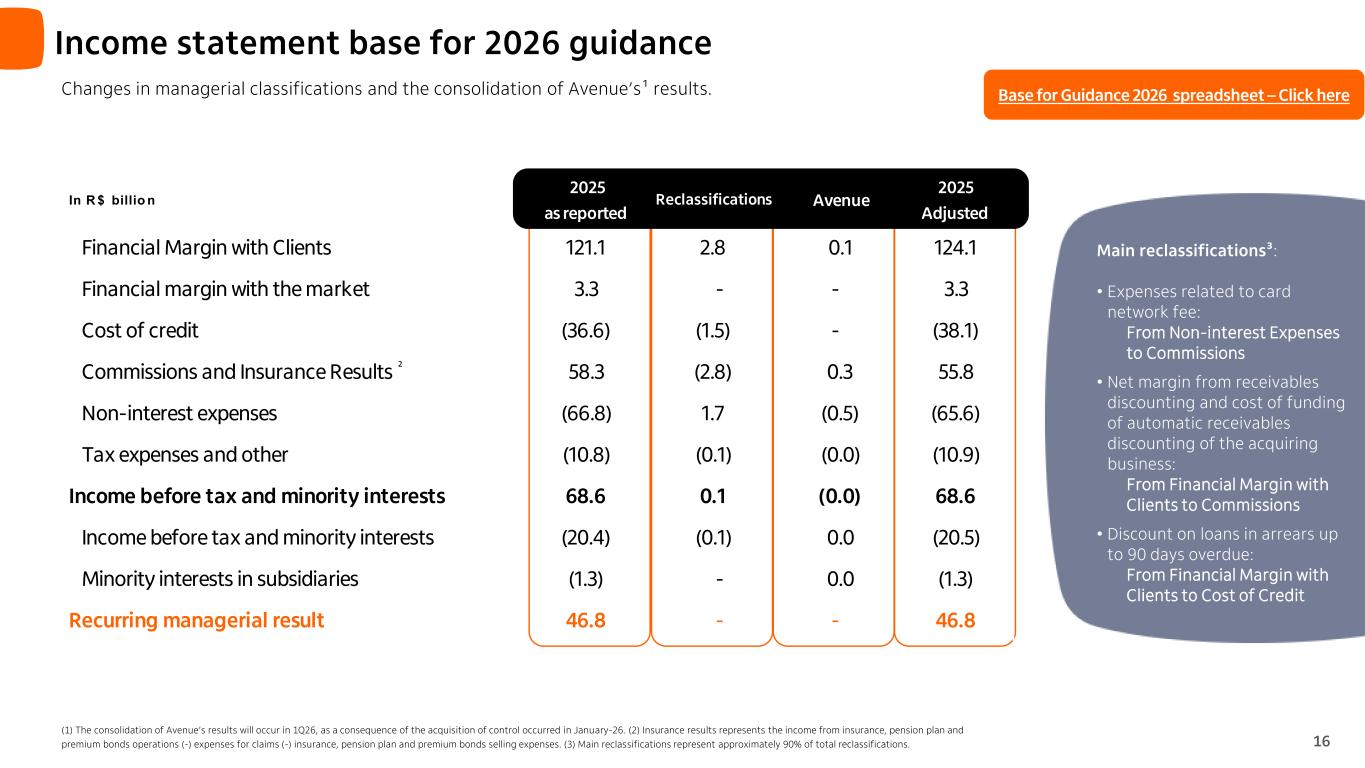 Income statement base for 2026 guidance

Changes in managerial classifications and the consolidation of Avenue's¹ results.

Base for Guidance 2026 spreadsheet – Click here

| In R$ billion | 2025 as reported | Reclassifications | Avenue | 2025 Adjusted |
|---|---|---|---|---|
| Financial Margin with Clients | 121.1 | 2.8 | 0.1 | 124.1 |
| Financial margin with the market | 3.3 | - | - | 3.3 |
| Cost of credit | (36.6) | (1.5) | - | (38.1) |
| Commissions and Insurance Results ² | 58.3 | (2.8) | 0.3 | 55.8 |
| Non-interest expenses | (66.8) | 1.7 | (0.5) | (65.6) |
| Tax expenses and other | (10.8) | (0.1) | (0.0) | (10.9) |
| Income before tax and minority interests | 68.6 | 0.1 | (0.0) | 68.6 |
| Income before tax and minority interests | (20.4) | (0.1) | 0.0 | (20.5) |
| Minority interests in subsidiaries | (1.3) | - | 0.0 | (1.3) |
| Recurring managerial result | 46.8 | - | - | 46.8 |

Main reclassifications³:

• Expenses related to card network fee:
From Non-interest Expenses to Commissions

• Net margin from receivables discounting and cost of funding of automatic receivables discounting of the acquiring business:
From Financial Margin with Clients to Commissions

• Discount on loans in arrears up to 90 days overdue:
From Financial Margin with Clients to Cost of Credit

(1) The consolidation of Avenue's results will occur in 1Q26, as a consequence of the acquisition of control occurred in January-26. (2) Insurance results represents the income from insurance, pension plan and premium bonds operations (-) expenses for claims (-) insurance, pension plan and premium bonds selling expenses. (3) Main reclassifications represent approximately 90% of total reclassifications.

16